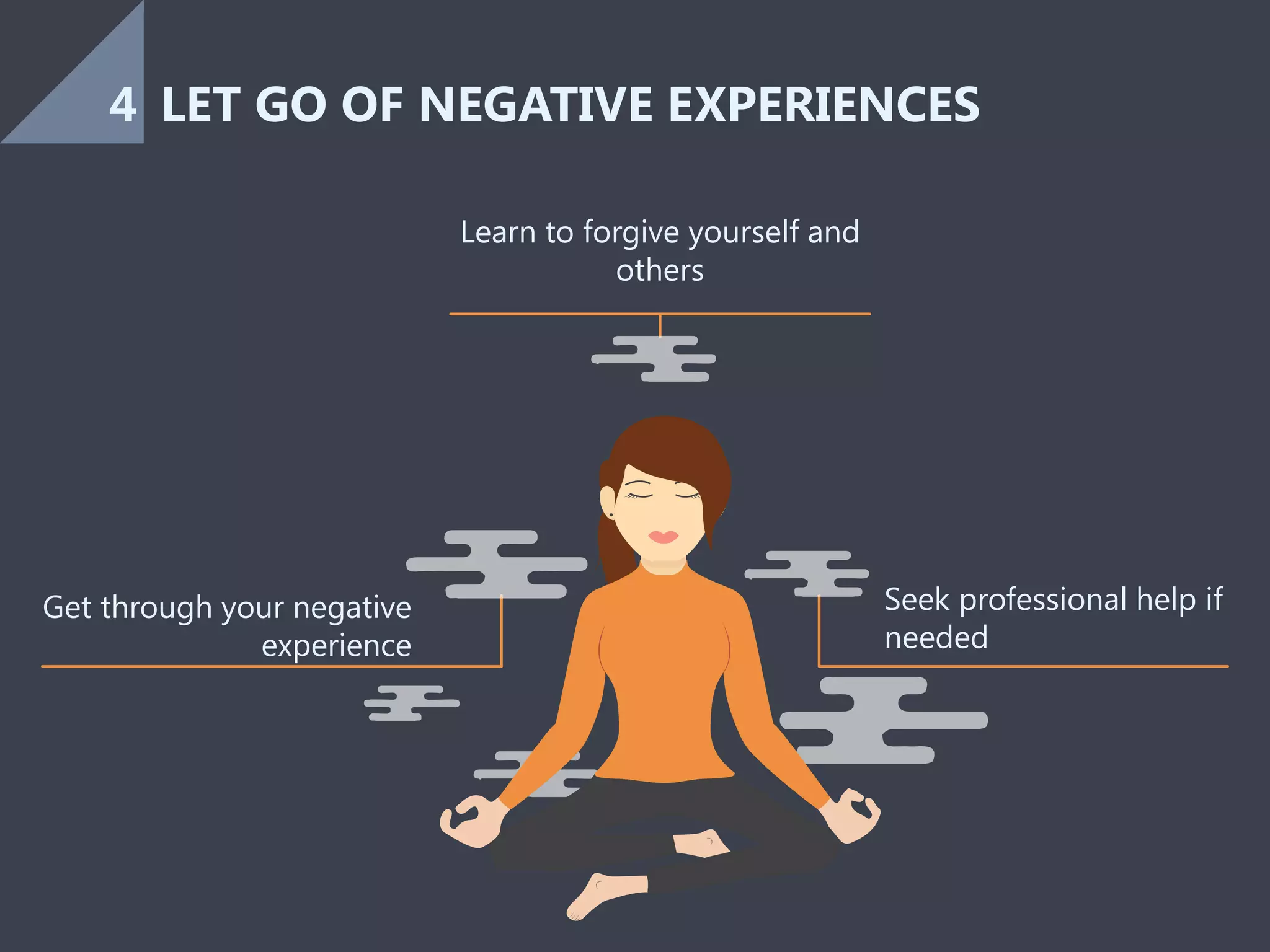 4 LET GO OF NEGATIVE EXPERIENCES

Learn to forgive yourself and others

Get through your negative experience

Seek professional help if needed